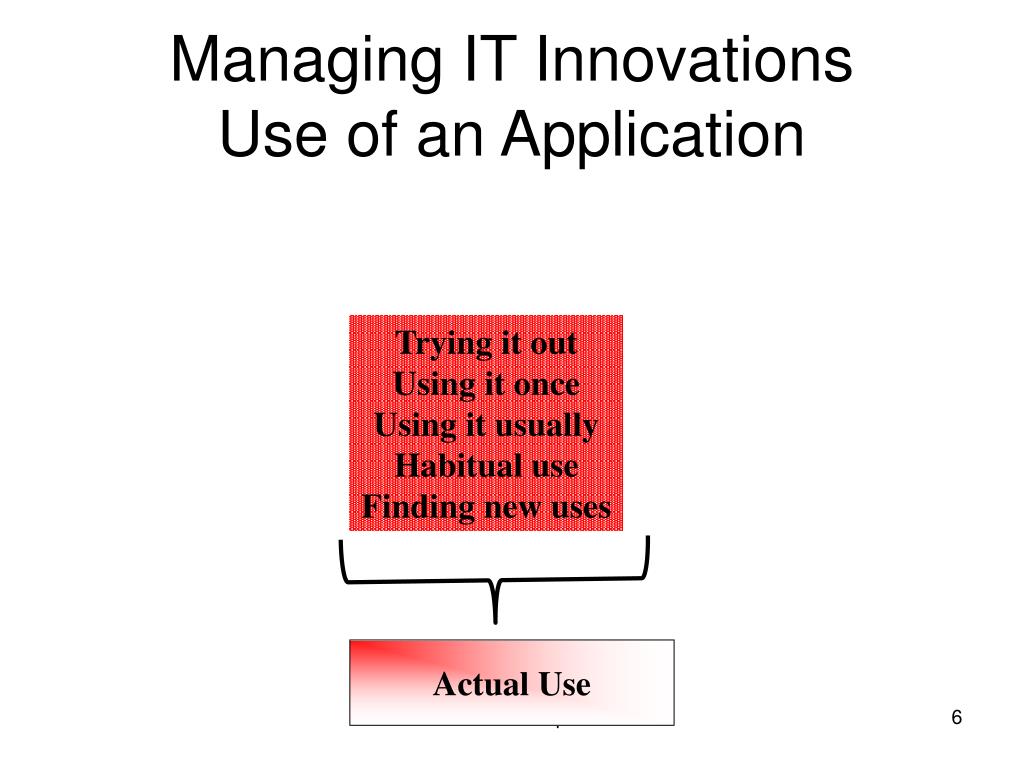 Managing IT Innovations
Use of an Application

Trying it out
Using it once
Using it usually
Habitual use
Finding new uses

Actual Use

6